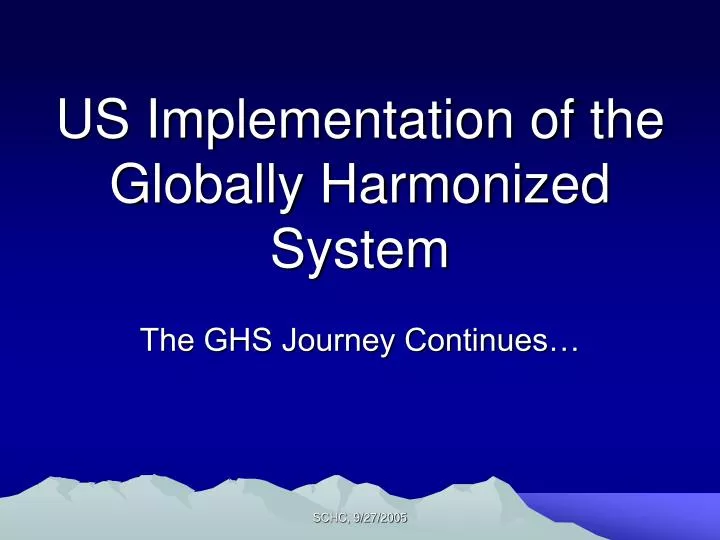 US Implementation of the Globally Harmonized System

The GHS Journey Continues…

SCHC, 9/27/2005